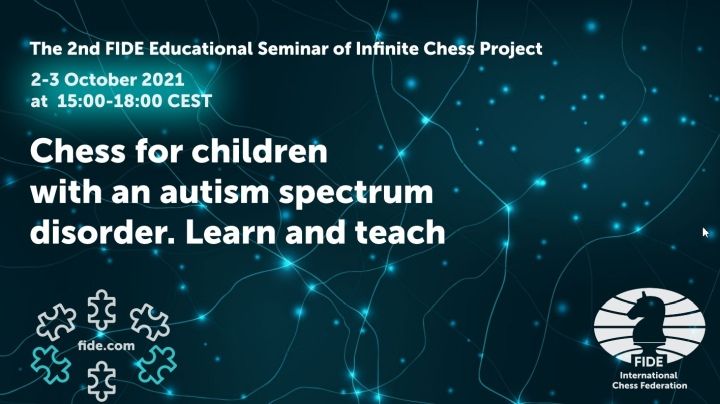 The 2nd FIDE Educational Seminar of Infinite Chess Project

2-3 October 2021
at 15:00-18:00 CEST

Chess for children with an autism spectrum disorder. Learn and teach

fide.com

FIDE
International Chess Federation